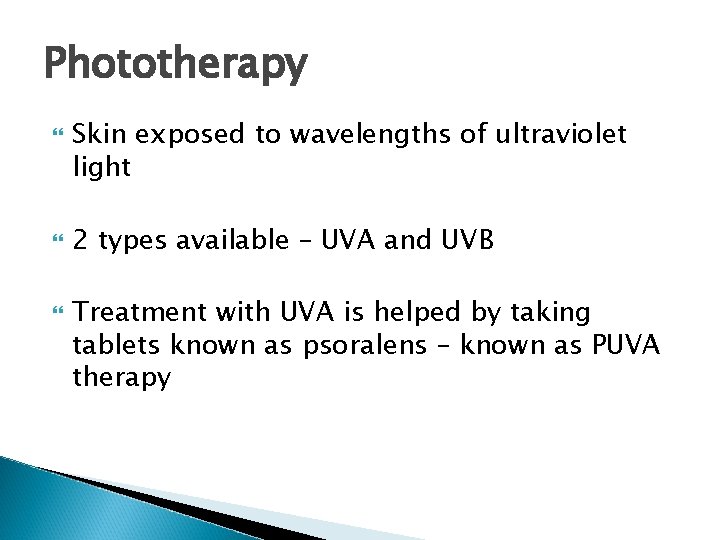 Phototherapy

Skin exposed to wavelengths of ultraviolet light

2 types available – UVA and UVB

Treatment with UVA is helped by taking tablets known as psoralens – known as PUVA therapy